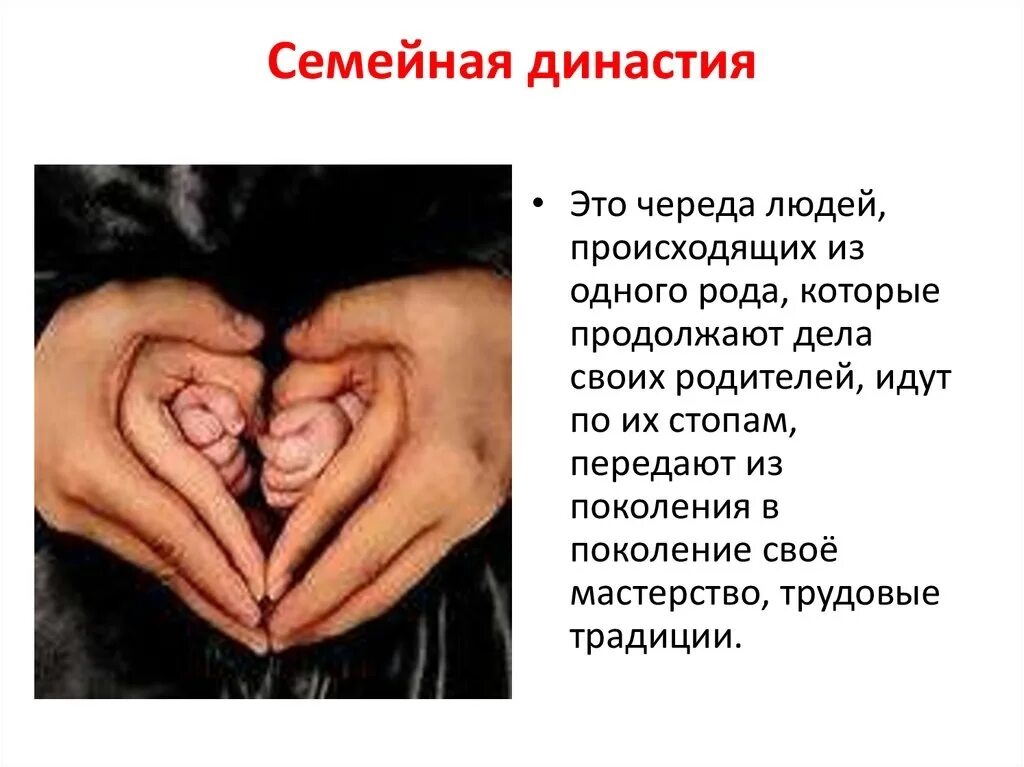 Семейная династия

• Это череда людей, происходящих из одного рода, которые продолжают дела своих родителей, идут по их стопам, передают из поколения в поколение своё мастерство, трудовые традиции.